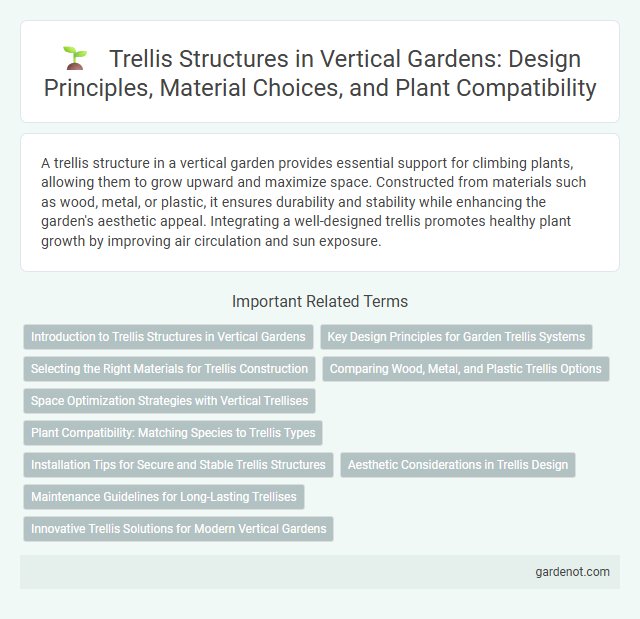 Trellis Structures in Vertical Gardens: Design Principles, Material Choices, and Plant Compatibility

A trellis structure in a vertical garden provides essential support for climbing plants, allowing them to grow upward and maximize space. Constructed from materials such as wood, metal, or plastic, it ensures durability and stability while enhancing the garden's aesthetic appeal. Integrating a well-designed trellis promotes healthy plant growth by improving air circulation and sun exposure.

Important Related Terms

Introduction to Trellis Structures in Vertical Gardens

Key Design Principles for Garden Trellis Systems

Selecting the Right Materials for Trellis Construction

Comparing Wood, Metal, and Plastic Trellis Options

Space Optimization Strategies with Vertical Trellises

Plant Compatibility: Matching Species to Trellis Types

Installation Tips for Secure and Stable Trellis Structures

Aesthetic Considerations in Trellis Design

Maintenance Guidelines for Long-Lasting Trellises

Innovative Trellis Solutions for Modern Vertical Gardens

gardenot.com